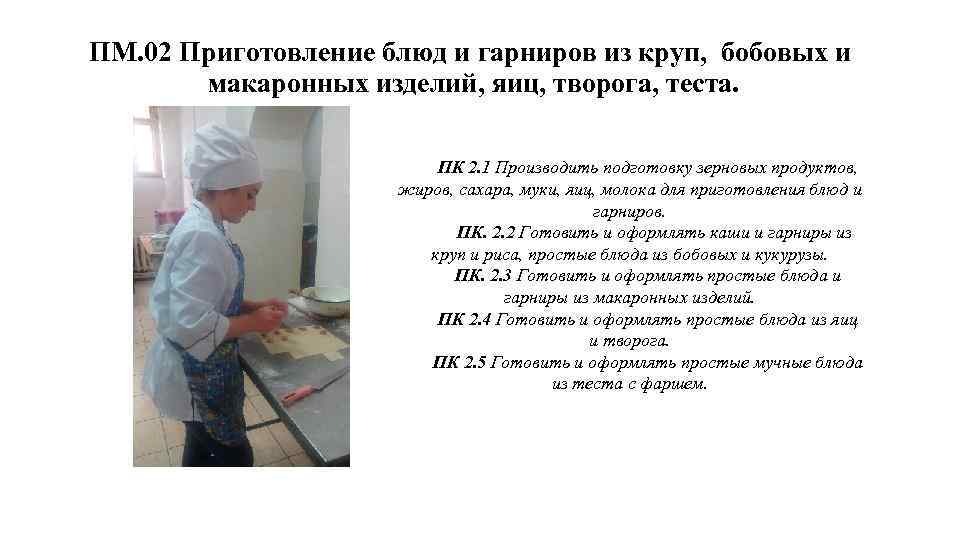 ПМ.02 Приготовление блюд и гарниров из круп, бобовых и макаронных изделий, яиц, творога, теста.

ПК 2.1 Производить подготовку зерновых продуктов, жиров, сахара, муки, яиц, молока для приготовления блюд и гарниров.

ПК. 2.2 Готовить и оформлять каши и гарниры из круп и риса, простые блюда из бобовых и кукурузы.

ПК. 2.3 Готовить и оформлять простые блюда и гарниры из макаронных изделий.

ПК 2.4 Готовить и оформлять простые блюда из яиц и творога.

ПК 2.5 Готовить и оформлять простые мучные блюда из теста с фаршем.